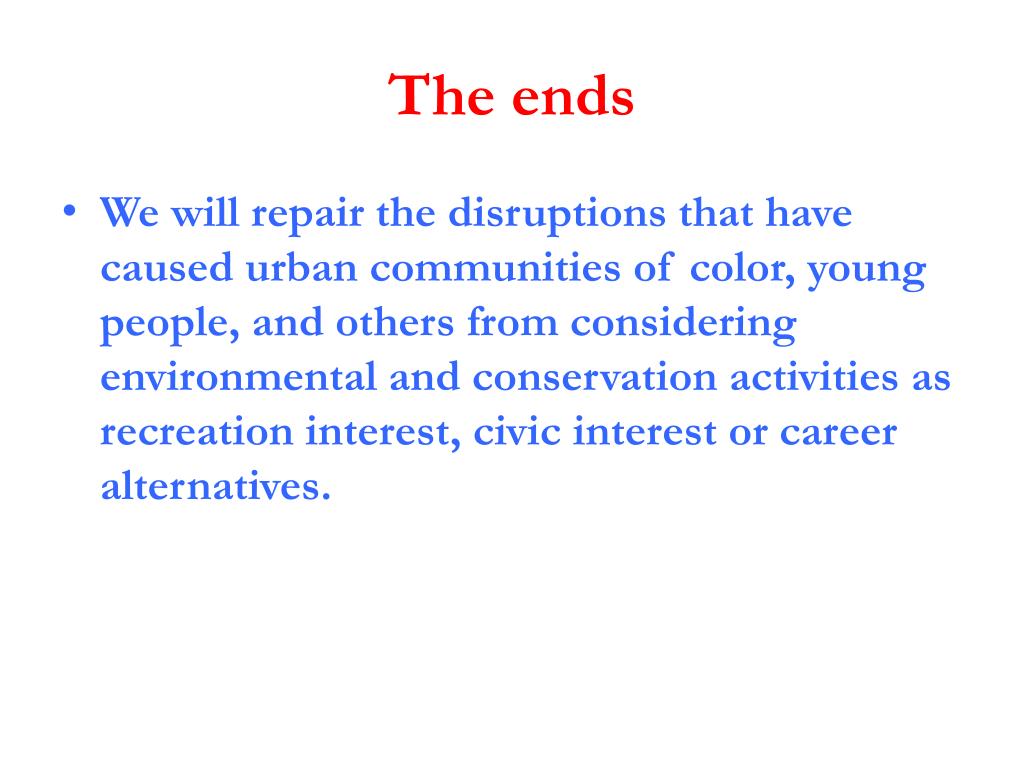 The ends

• We will repair the disruptions that have caused urban communities of color, young people, and others from considering environmental and conservation activities as recreation interest, civic interest or career alternatives.